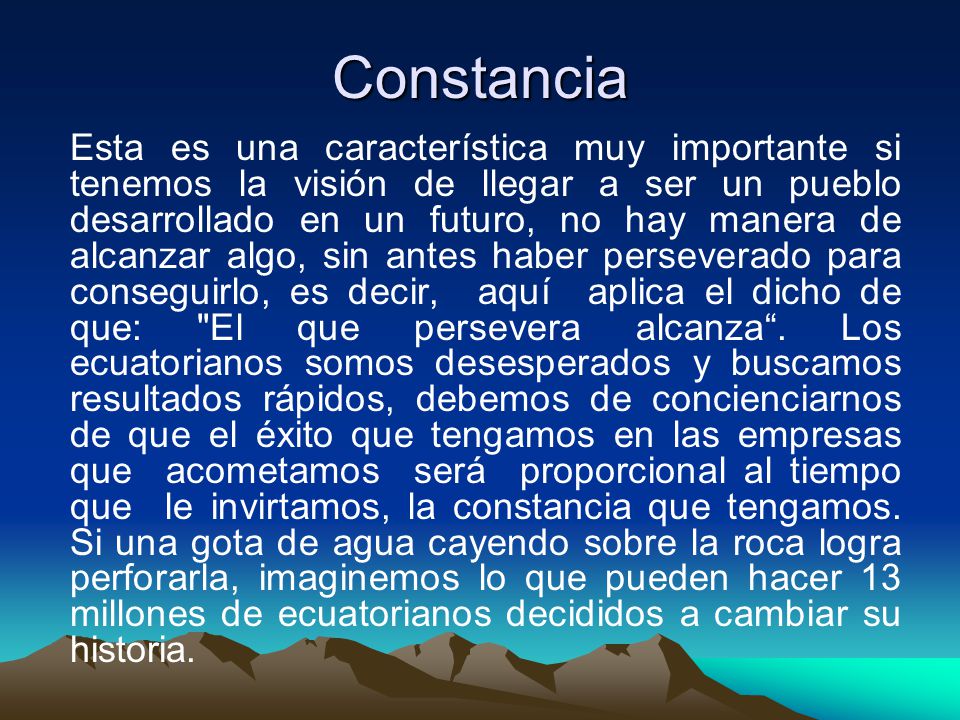 Constancia

Esta es una característica muy importante si tenemos la visión de llegar a ser un pueblo desarrollado en un futuro, no hay manera de alcanzar algo, sin antes haber perseverado para conseguirlo, es decir, aquí aplica el dicho de que: "El que persevera alcanza“. Los ecuatorianos somos desesperados y buscamos resultados rápidos, debemos de concienciarnos de que el éxito que tengamos en las empresas que acometamos será proporcional al tiempo que le invirtamos, la constancia que tengamos. Si una gota de agua cayendo sobre la roca logra perforarla, imaginemos lo que pueden hacer 13 millones de ecuatorianos decididos a cambiar su historia.